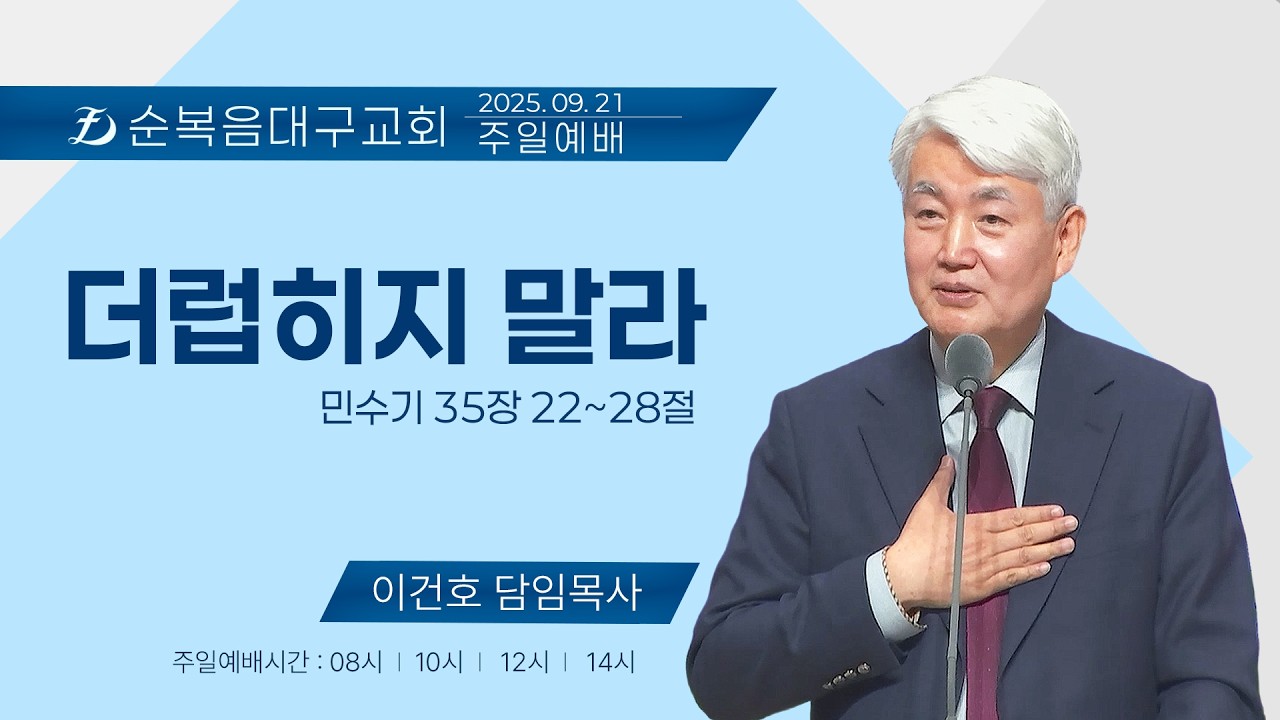 순복음대구교회 2025. 09. 21 주일예배

더럽히지 말라

민수기 35장 22~28절

이건호 담임목사

주일예배시간 : 08시 | 10시 | 12시 | 14시